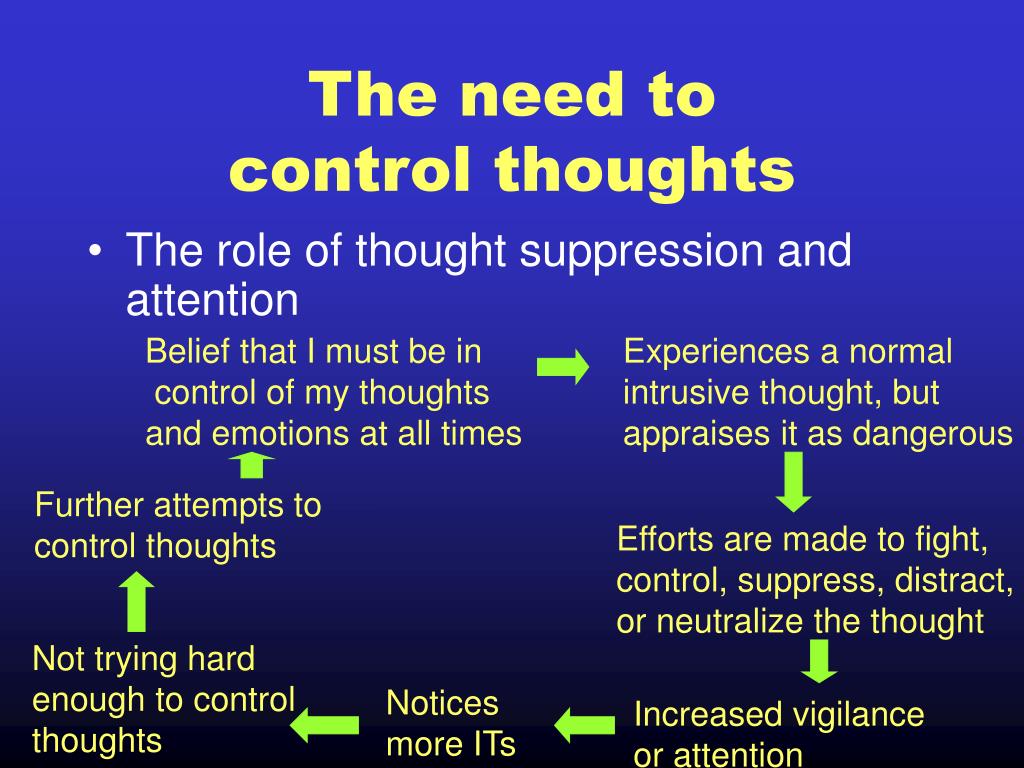 The need to control thoughts

• The role of thought suppression and attention

Belief that I must be in control of my thoughts and emotions at all times

Experiences a normal intrusive thought, but appraises it as dangerous

Efforts are made to fight, control, suppress, distract, or neutralize the thought

Increased vigilance or attention

Notices more ITs

Not trying hard enough to control thoughts

Further attempts to control thoughts